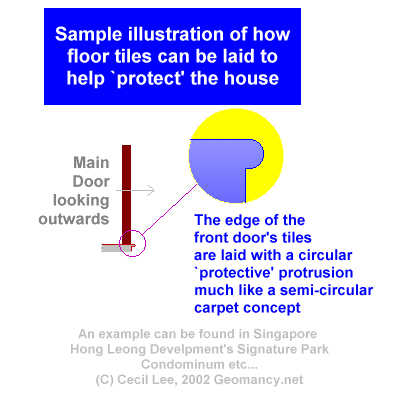 Sample illustration of how floor tiles can be laid to help `protect' the house

Main Door looking outwards

The edge of the front door's tiles are laid with a circular `protective' protrusion much like a semi-circular carpet concept

An example can be found in Singapore Hong Leong Develpment's Signature Park Condominum etc...
(C) Cecil Lee, 2002 Geomancy.net